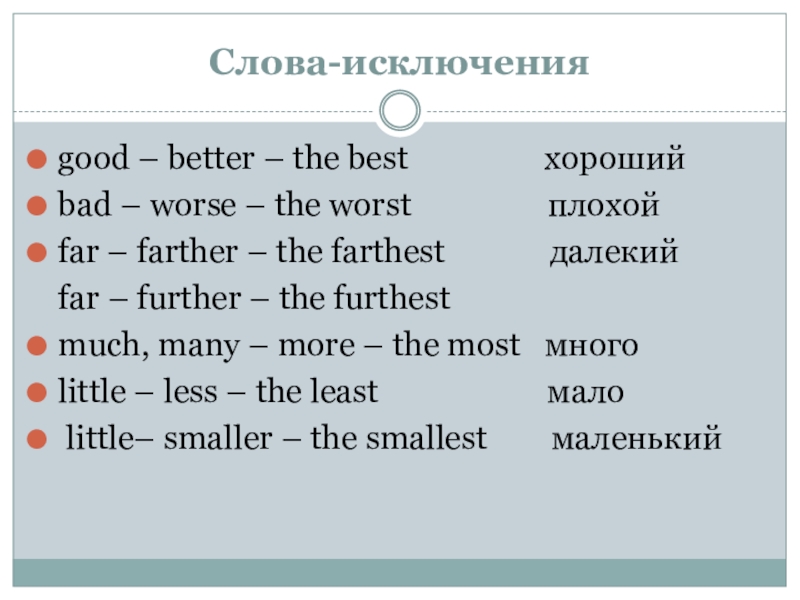 Слова-исключения

good – better – the best хороший
bad – worse – the worst плохой
far – farther – the farthest далекий
far – further – the furthest
much, many – more – the most много
little – less – the least мало
little– smaller – the smallest маленький